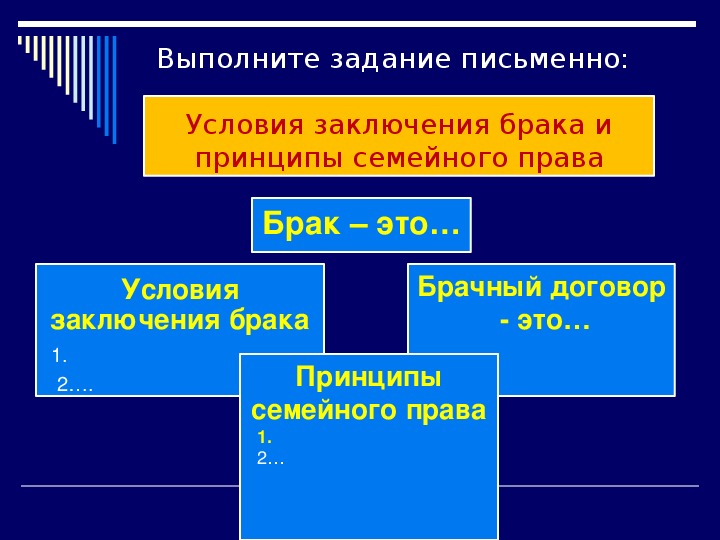 Выполните задание письменно:

Условия заключения брака и принципы семейного права

Брак – это…

Условия заключения брака

1.

2.…

Брачный договор - это…

Принципы семейного права

1.

2…